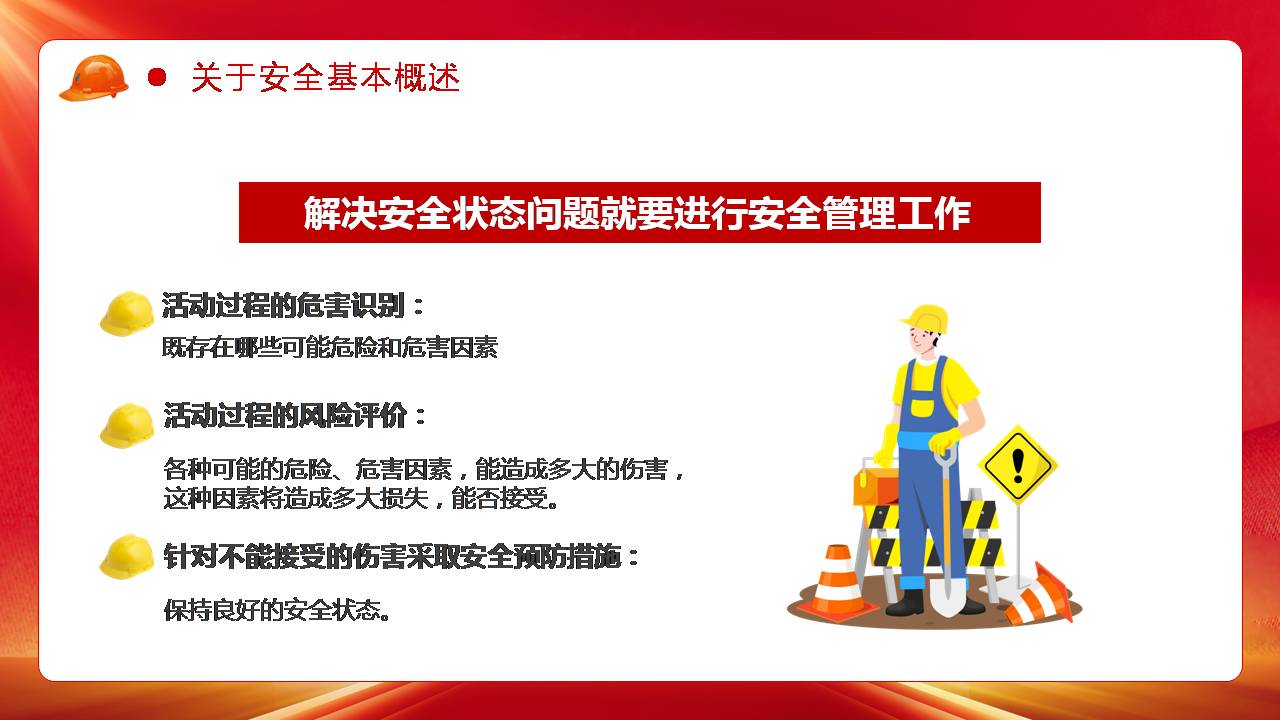 关于安全基本概述

解决安全状态问题就要进行安全管理工作

活动过程的危害识别：

既存在哪些可能危险和危害因素

活动过程的风险评价：

各种可能的危险、危害因素，能造成多大的伤害，这种因素将造成多大损失，能否接受。

针对不能接受的伤害采取安全预防措施：

保持良好的安全状态。